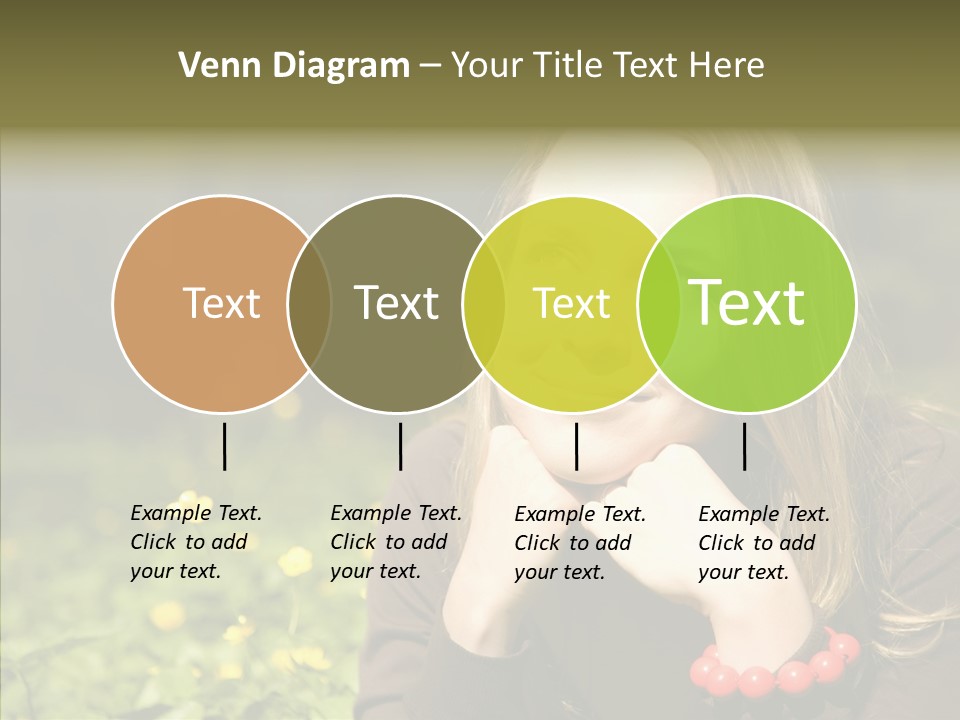 Venn Diagram – Your Title Text Here

Text

Text

Text

Text

Example Text. Click to add your text.

Example Text. Click to add your text.

Example Text. Click to add your text.

Example Text. Click to add your text.